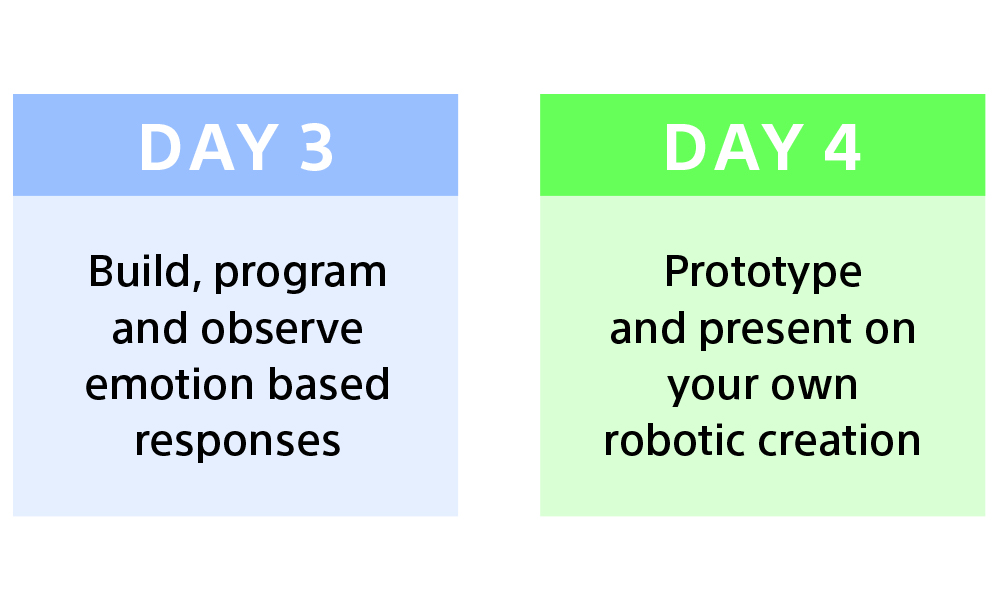 DAY 3

Build, program and observe emotion based responses

DAY 4

Prototype and present on your own robotic creation